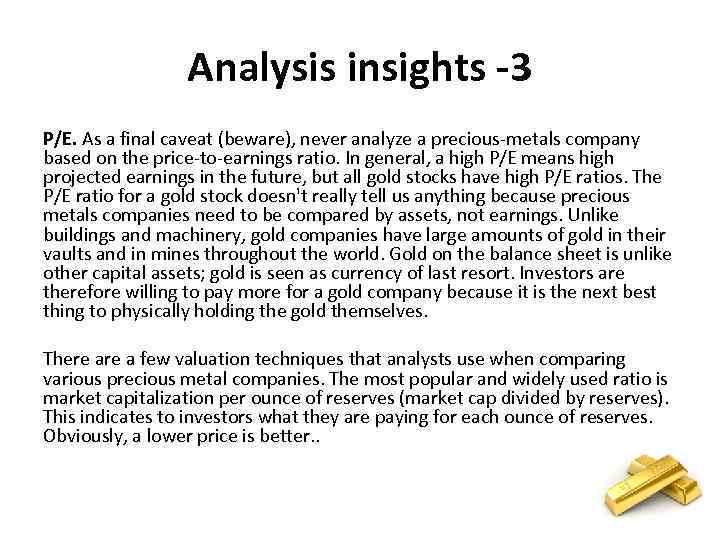 Analysis insights -3

P/E. As a final caveat (beware), never analyze a precious-metals company based on the price-to-earnings ratio. In general, a high P/E means high projected earnings in the future, but all gold stocks have high P/E ratios. The P/E ratio for a gold stock doesn't really tell us anything because precious metals companies need to be compared by assets, not earnings. Unlike buildings and machinery, gold companies have large amounts of gold in their vaults and in mines throughout the world. Gold on the balance sheet is unlike other capital assets; gold is seen as currency of last resort. Investors are therefore willing to pay more for a gold company because it is the next best thing to physically holding the gold themselves.

There are a few valuation techniques that analysts use when comparing various precious metal companies. The most popular and widely used ratio is market capitalization per ounce of reserves (market cap divided by reserves). This indicates to investors what they are paying for each ounce of reserves. Obviously, a lower price is better..